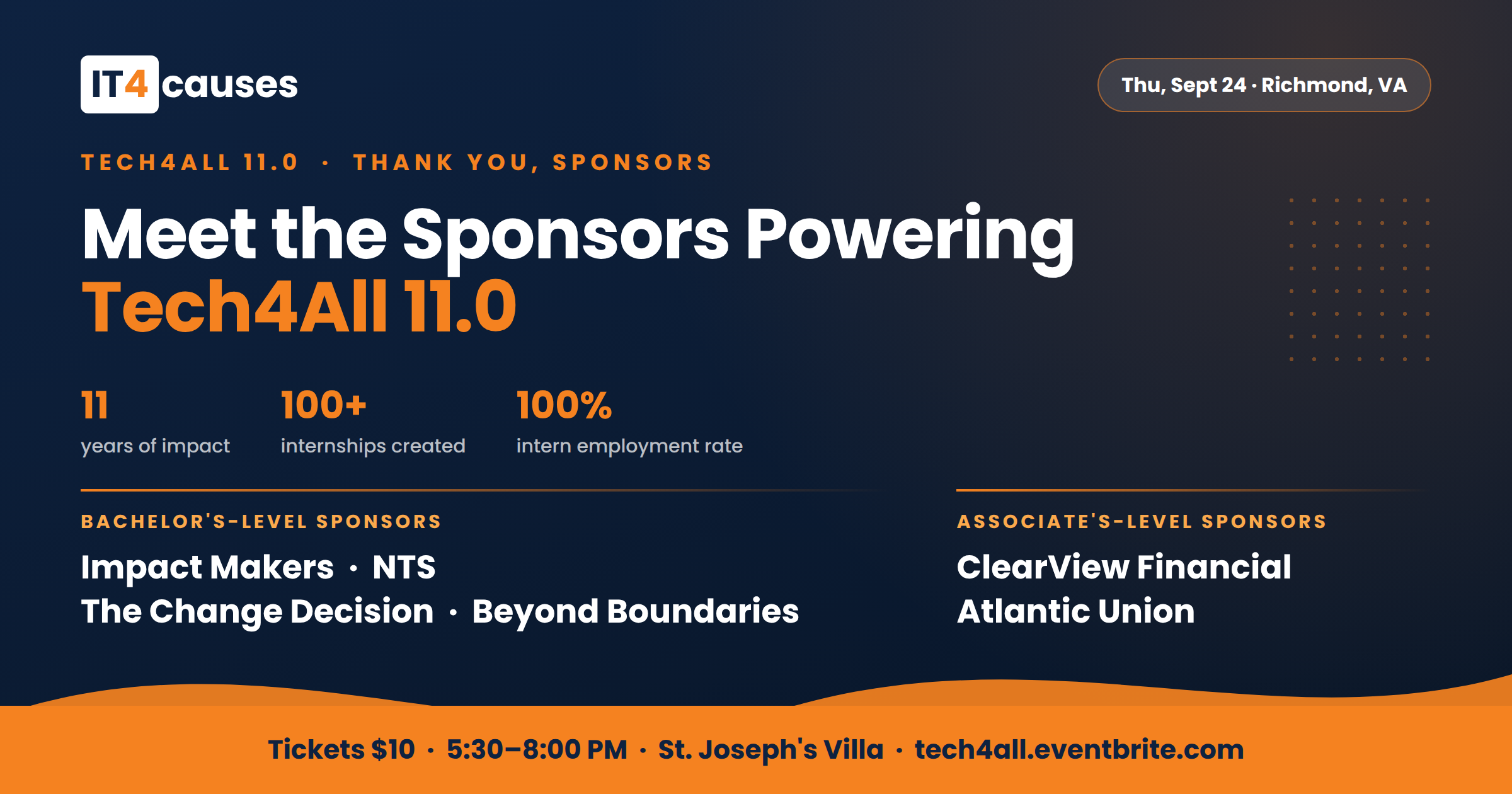 IT4causes

Thu, Sept 24 · Richmond, VA

TECH4ALL 11.0 · THANK YOU, SPONSORS

Meet the Sponsors Powering
Tech4All 11.0

11
years of impact

100+
internships created

100%
intern employment rate

BACHELOR'S-LEVEL SPONSORS

Impact Makers · NTS
The Change Decision · Beyond Boundaries

ASSOCIATE'S-LEVEL SPONSORS

ClearView Financial
Atlantic Union

Tickets $10 · 5:30–8:00 PM · St. Joseph's Villa · tech4all.eventbrite.com